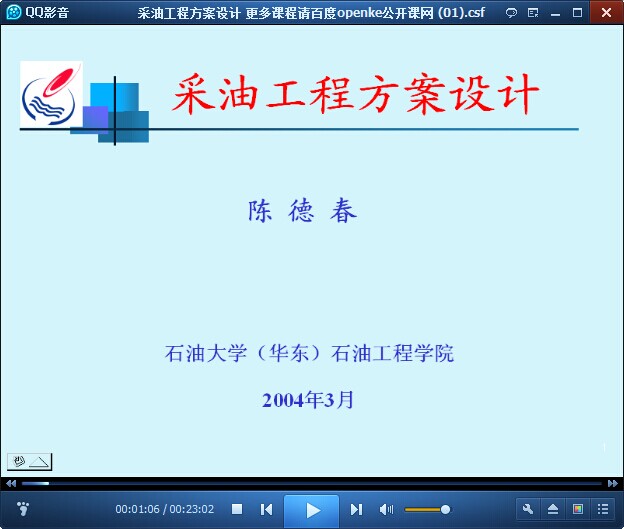 QQ影音

采油工程方案设计 更多课程请百度openke公开课网 (01).csf

采油工程方案设计

陈 德 春

石油大学（华东）石油工程学院

2004年3月

1

00:01:06 / 00:23:02